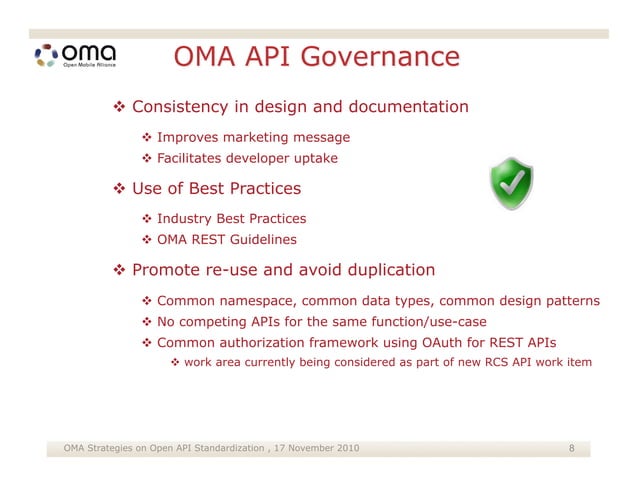 oma
Open Mobile Alliance

OMA API Governance

❖ Consistency in design and documentation

❖ Improves marketing message
❖ Facilitates developer uptake

❖ Use of Best Practices

❖ Industry Best Practices
❖ OMA REST Guidelines

❖ Promote re-use and avoid duplication

❖ Common namespace, common data types, common design patterns
❖ No competing APIs for the same function/use-case
❖ Common authorization framework using OAuth for REST APIs
❖ work area currently being considered as part of new RCS API work item

OMA Strategies on Open API Standardization , 17 November 2010 8